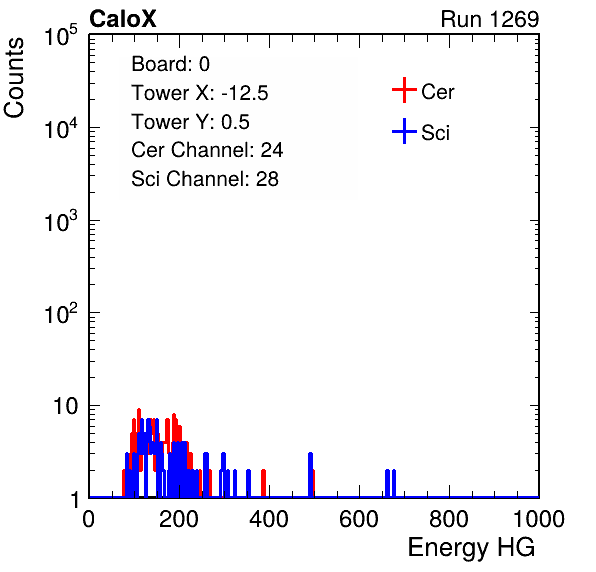 CaloX

Run 1269

Counts

$10^5$

$10^4$

$10^3$

$10^2$

10

1

Board: 0
Tower X: -12.5
Tower Y: 0.5
Cer Channel: 24
Sci Channel: 28

Cer
Sci

0 200 400 600 800 1000

Energy HG